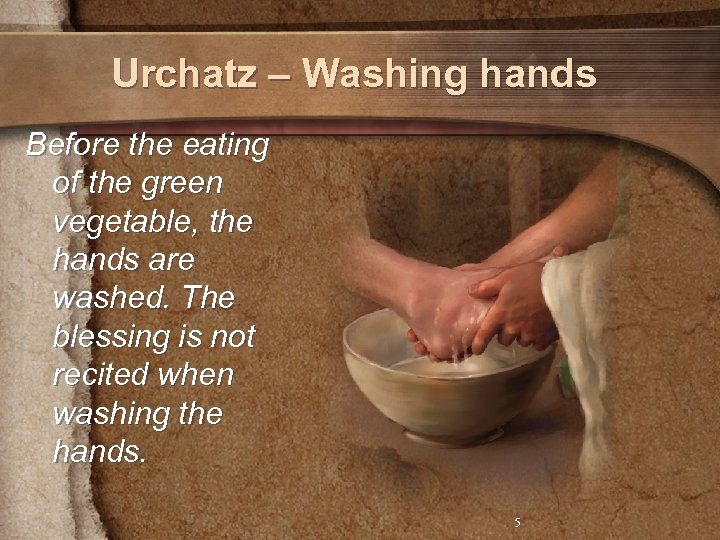 Urchatz – Washing hands

Before the eating of the green vegetable, the hands are washed. The blessing is not recited when washing the hands.

5